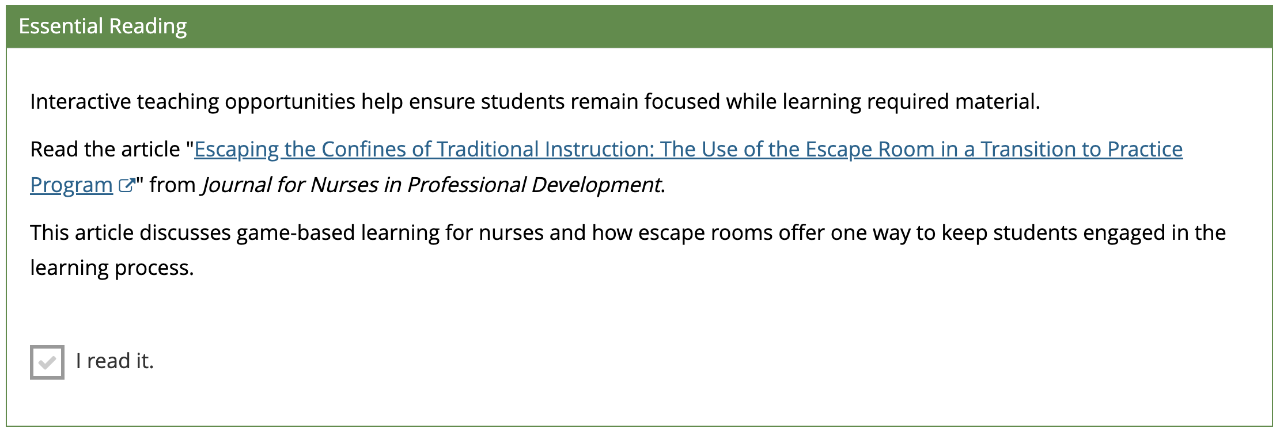 Essential Reading

Interactive teaching opportunities help ensure students remain focused while learning required material.

Read the article "Escaping the Confines of Traditional Instruction: The Use of the Escape Room in a Transition to Practice Program" from Journal for Nurses in Professional Development.

This article discusses game-based learning for nurses and how escape rooms offer one way to keep students engaged in the learning process.

I read it.